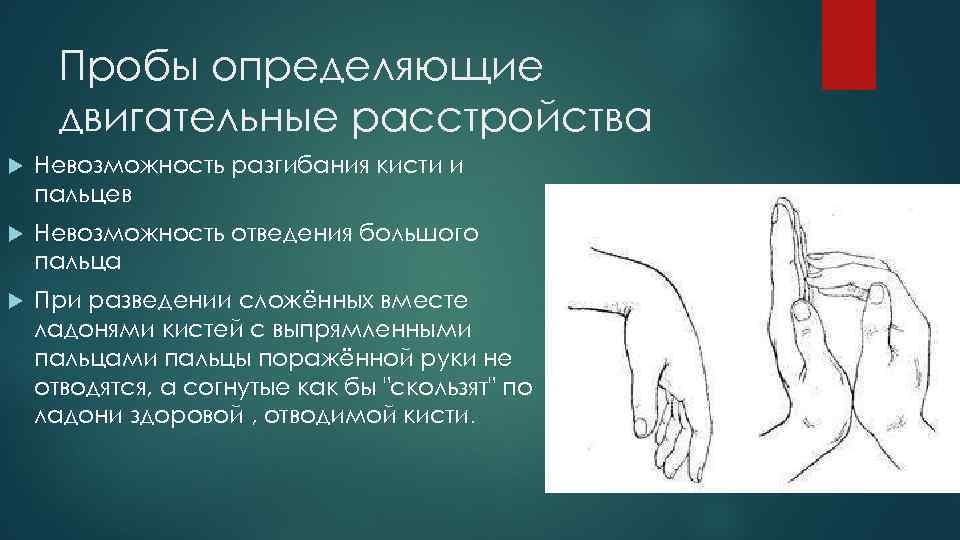 Пробы определяющие двигательные расстройства

Невозможность разгибания кисти и пальцев

Невозможность отведения большого пальца

При разведении сложённых вместе ладонями кистей с выпрямленными пальцами пальцы поражённой руки не отводятся, а согнутые как бы "скользят" по ладони здоровой , отводимой кисти.